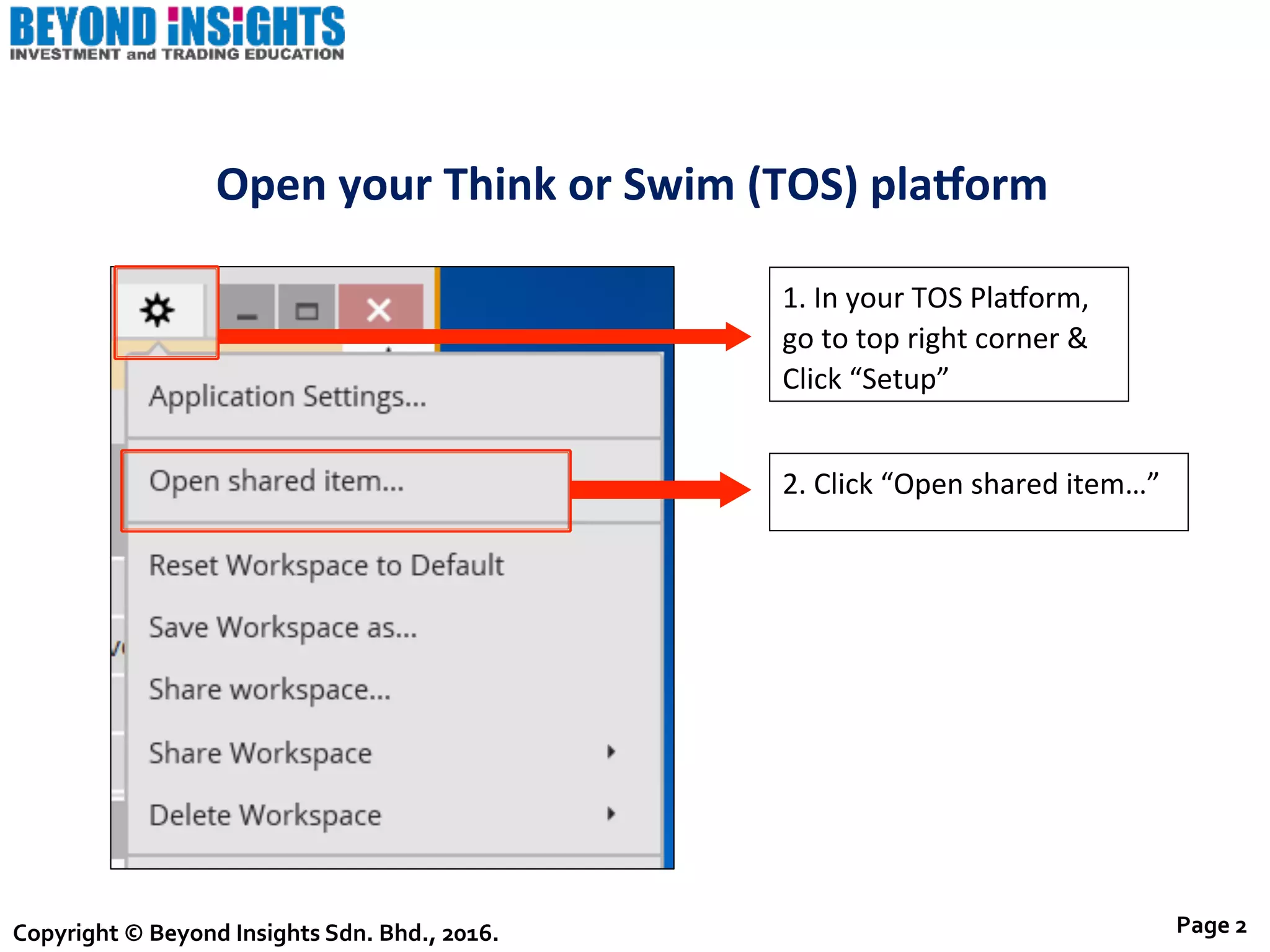 BEYOND INSIGHTS
INVESTMENT and TRADING EDUCATION

Open your Think or Swim (TOS) platform

Application Settings...

Open shared item...

Reset Workspace to Default

Save Workspace as...

Share workspace...

Share Workspace

Delete Workspace

1. In your TOS Platform, go to top right corner & Click “Setup”

2. Click “Open shared item...”

Copyright © Beyond Insights Sdn. Bhd., 2016.

Page 2